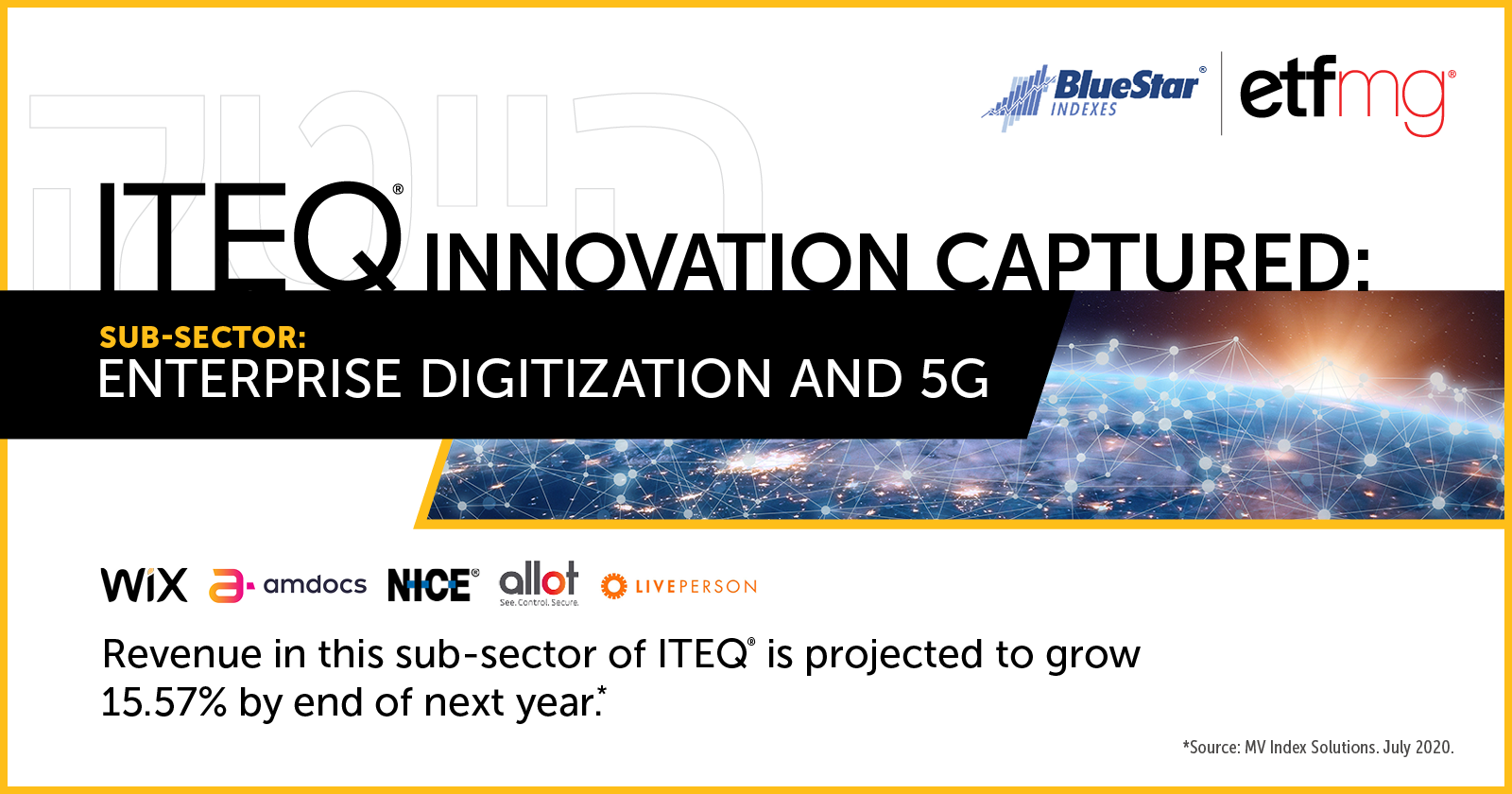 BlueStar® INDEXES

etfmg®

ITEQ® INNOVATION CAPTURED:

SUB-SECTOR:
ENTERPRISE DIGITIZATION AND 5G

WiX amdocs NICE® allot See. Control. Secure. LIVEPERSON

Revenue in this sub-sector of ITEQ® is projected to grow 15.57% by end of next year.*

*Source: MV Index Solutions. July 2020.